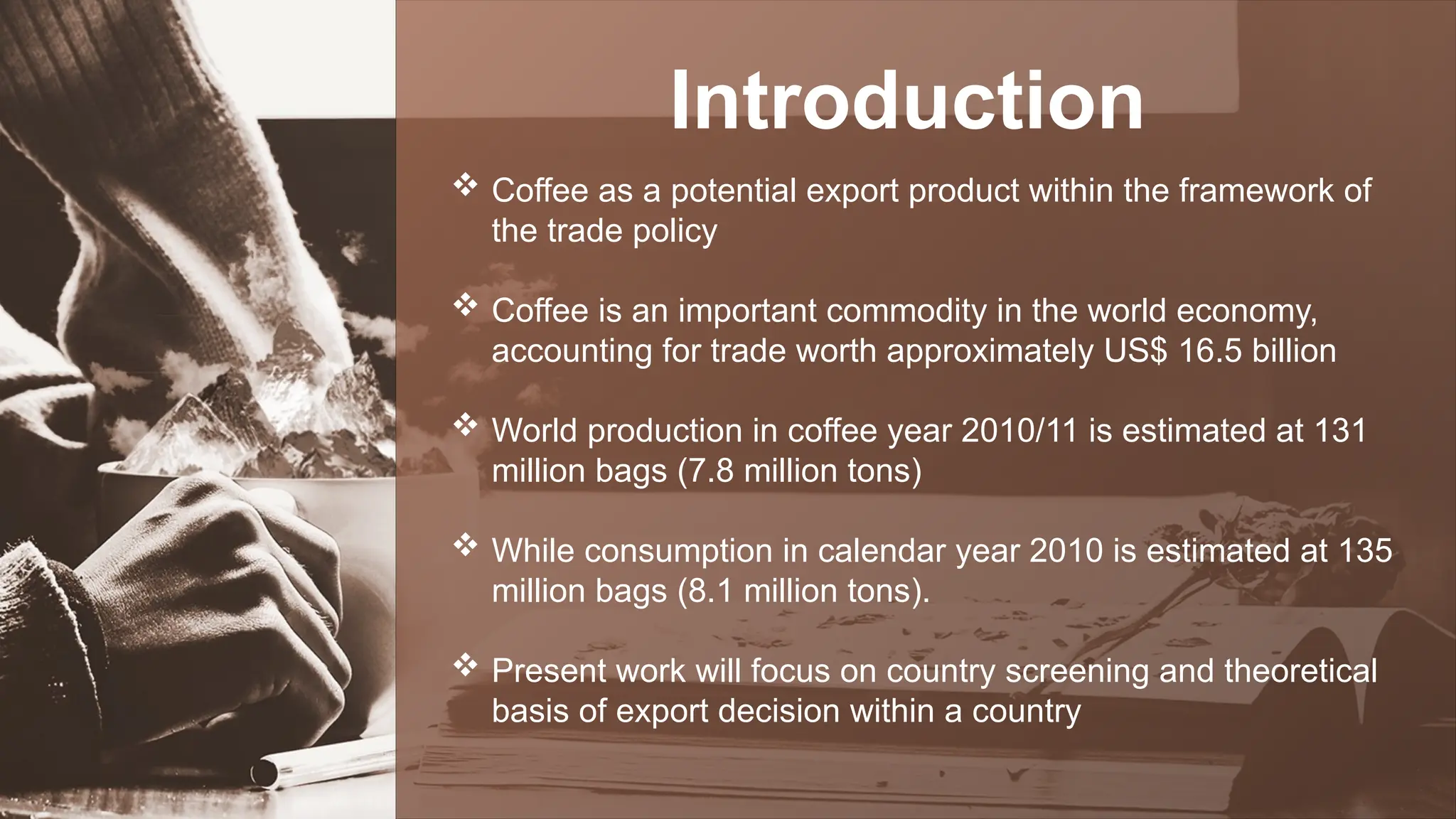 Introduction

❖ Coffee as a potential export product within the framework of the trade policy

❖ Coffee is an important commodity in the world economy, accounting for trade worth approximately US$ 16.5 billion

❖ World production in coffee year 2010/11 is estimated at 131 million bags (7.8 million tons)

❖ While consumption in calendar year 2010 is estimated at 135 million bags (8.1 million tons).

❖ Present work will focus on country screening and theoretical basis of export decision within a country